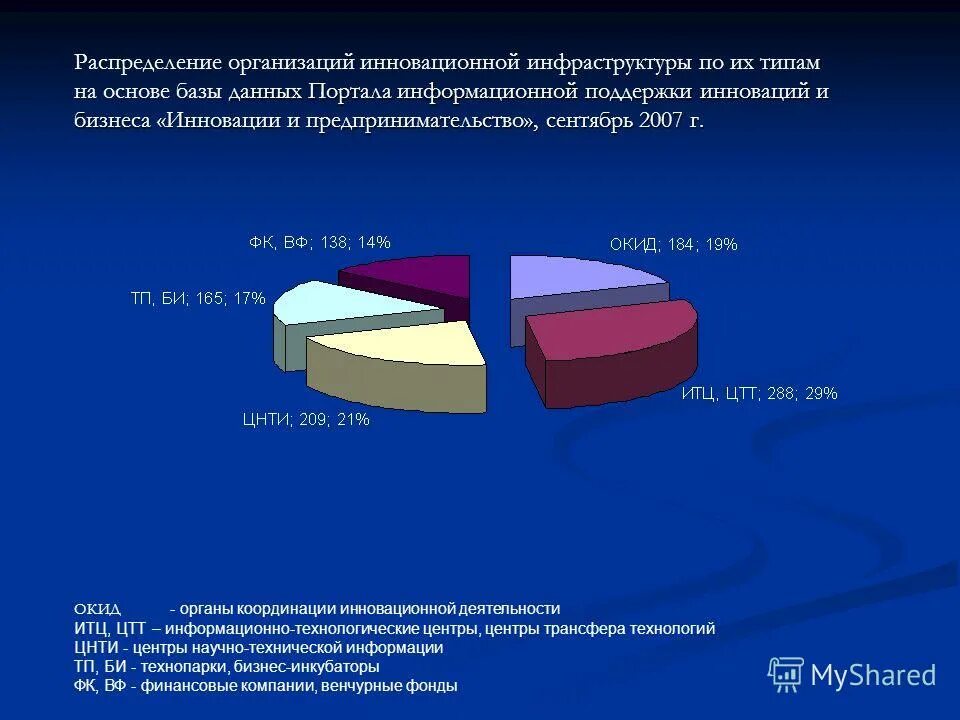 Распределение организаций инновационной инфраструктуры по их типам на основе базы данных Портала информационной поддержки инноваций и бизнеса «Инновации и предпринимательство», сентябрь 2007 г.

ФК, ВФ; 138; 14%

ОКИД; 184; 19%

ТП, БИ; 165; 17%

ИТЦ, ЦТТ; 288; 29%

ЦНТИ; 209; 21%

ОКИД - органы координации инновационной деятельности
ИТЦ, ЦТТ – информационно-технологические центры, центры трансфера технологий
ЦНТИ - центры научно-технической информации
ТП, БИ - технопарки, бизнес-инкубаторы
ФК, ВФ - финансовые компании, венчурные фонды

MyShared